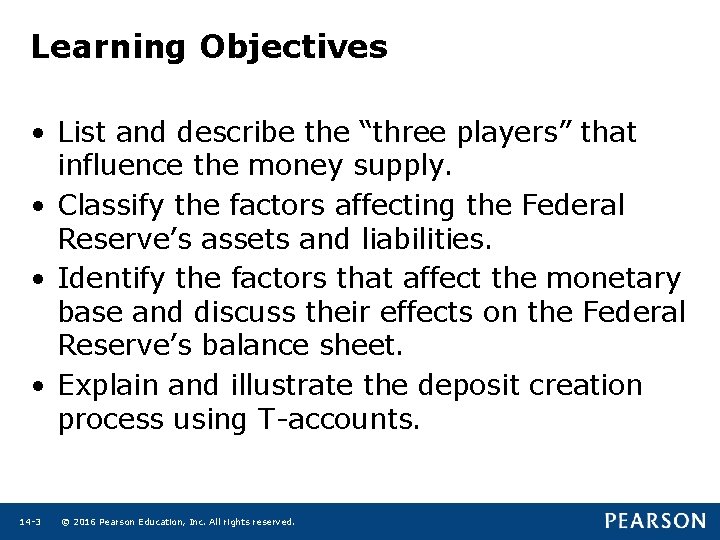 Learning Objectives

• List and describe the “three players” that influence the money supply.

• Classify the factors affecting the Federal Reserve’s assets and liabilities.

• Identify the factors that affect the monetary base and discuss their effects on the Federal Reserve’s balance sheet.

• Explain and illustrate the deposit creation process using T-accounts.

14-3 © 2016 Pearson Education, Inc. All rights reserved.

PEARSON